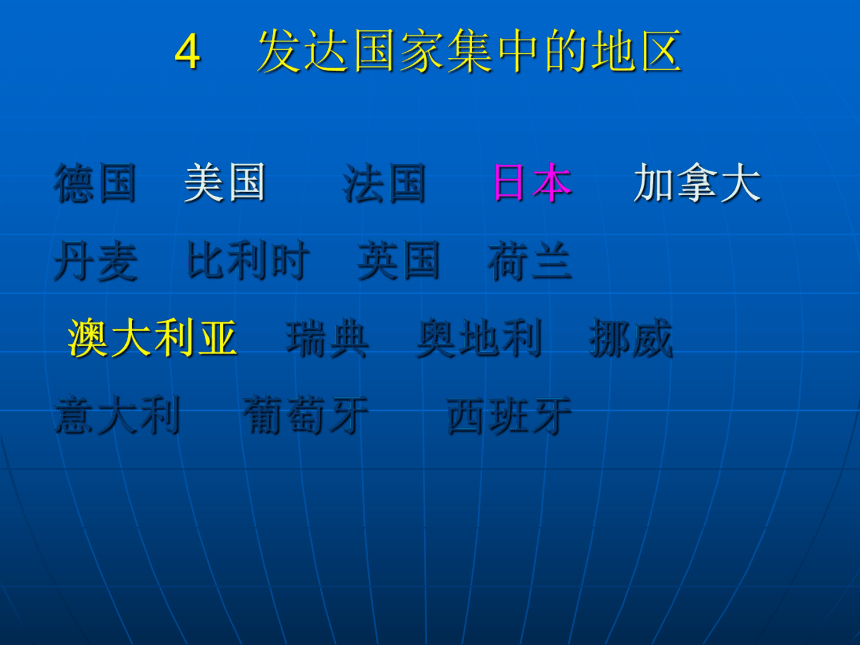 4　发达国家集中的地区

德国　美国　法国　日本　加拿大

丹麦　比利时　英国　荷兰

澳大利亚　瑞典　奥地利　挪威

意大利　葡萄牙　西班牙